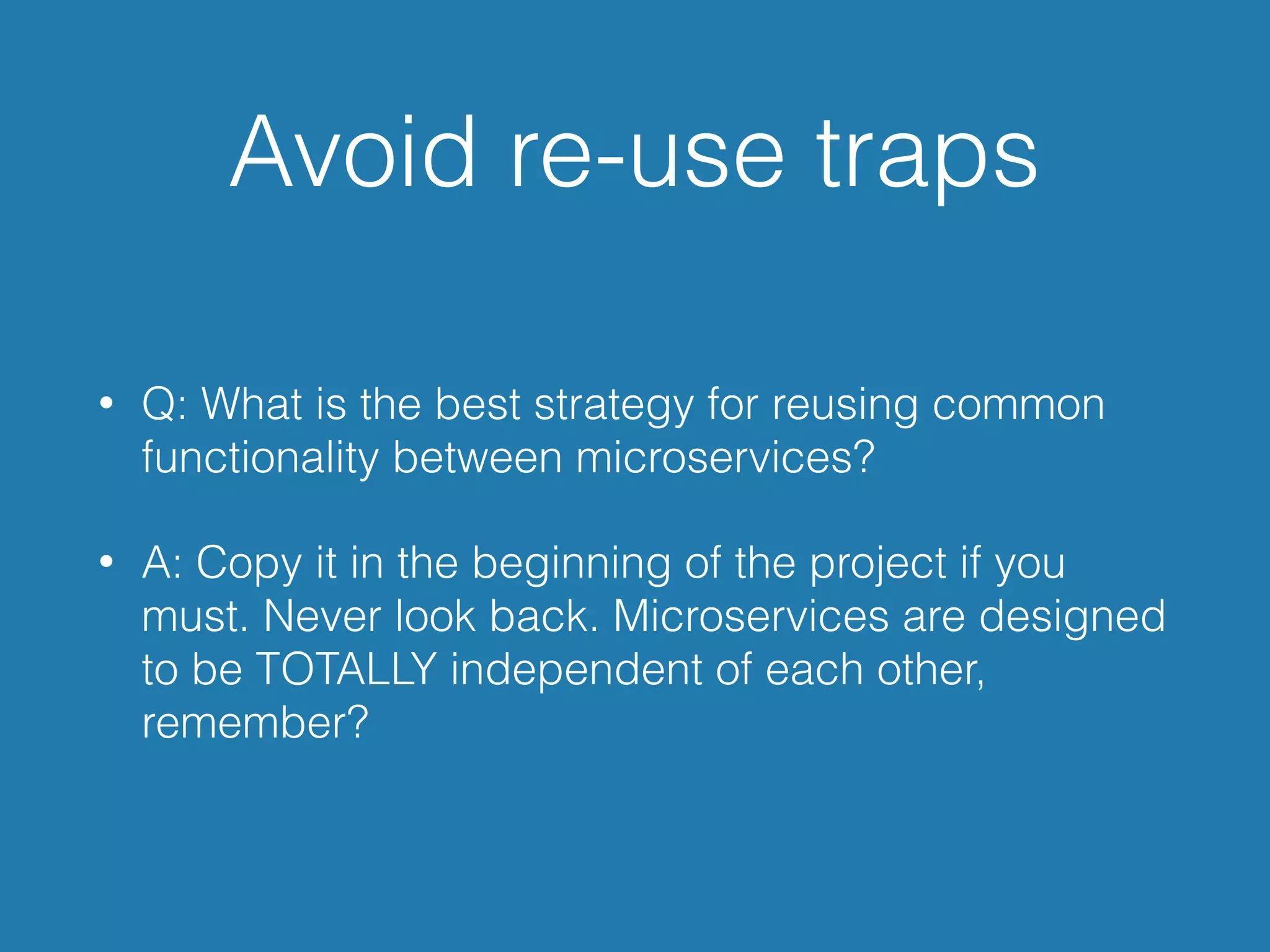 Avoid re-use traps

• Q: What is the best strategy for reusing common functionality between microservices?

• A: Copy it in the beginning of the project if you must. Never look back. Microservices are designed to be TOTALLY independent of each other, remember?